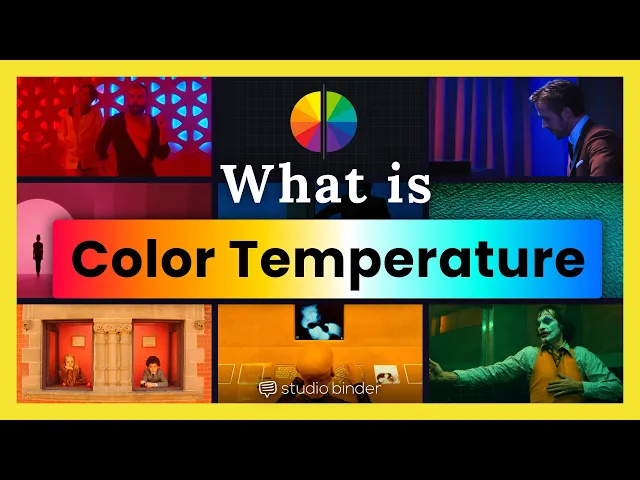 What is
Color Temperature

studio binder